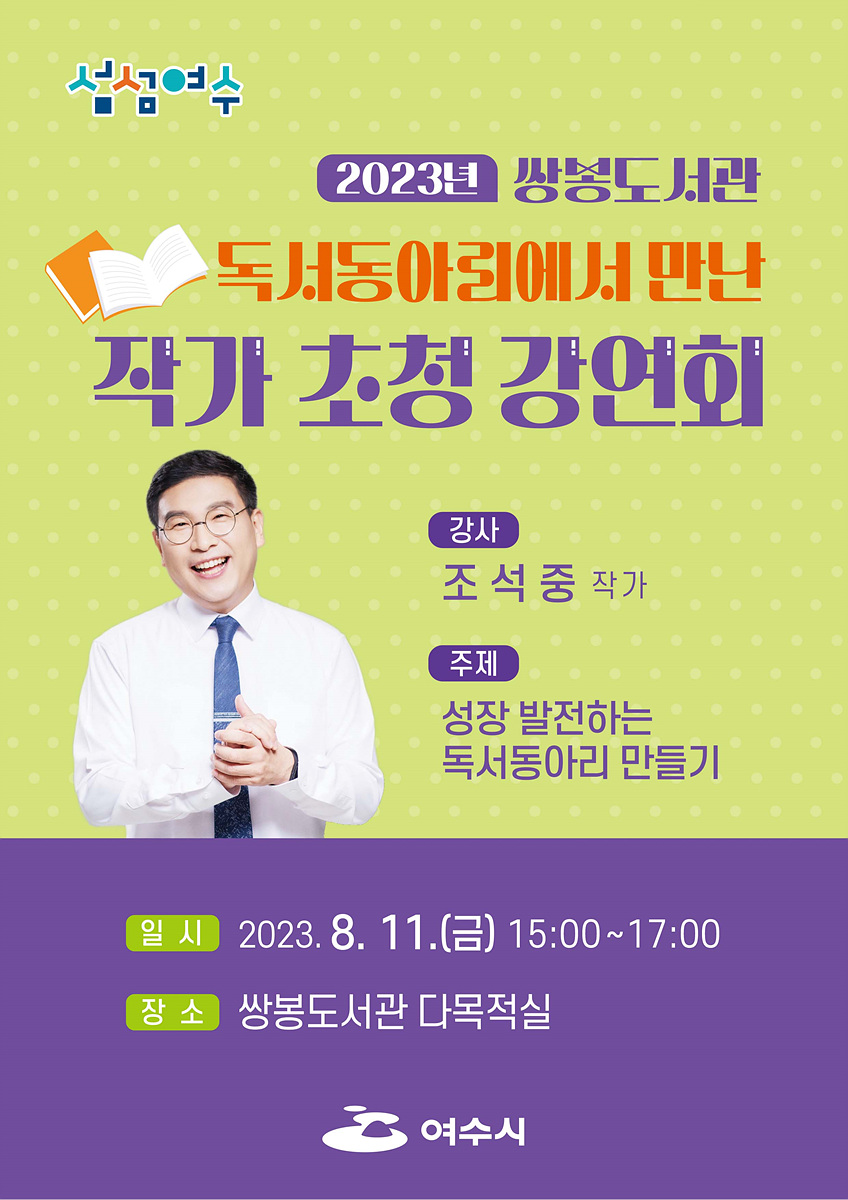 섬섬여수

2023년 쌍봉도서관

독서동아리에서 만난

작가 초청 강연회

강사

조 석 중 작가

주제

성장 발전하는 독서동아리 만들기

일 시 2023. 8. 11.(금) 15:00~17:00

장 소 쌍봉도서관 다목적실

여수시